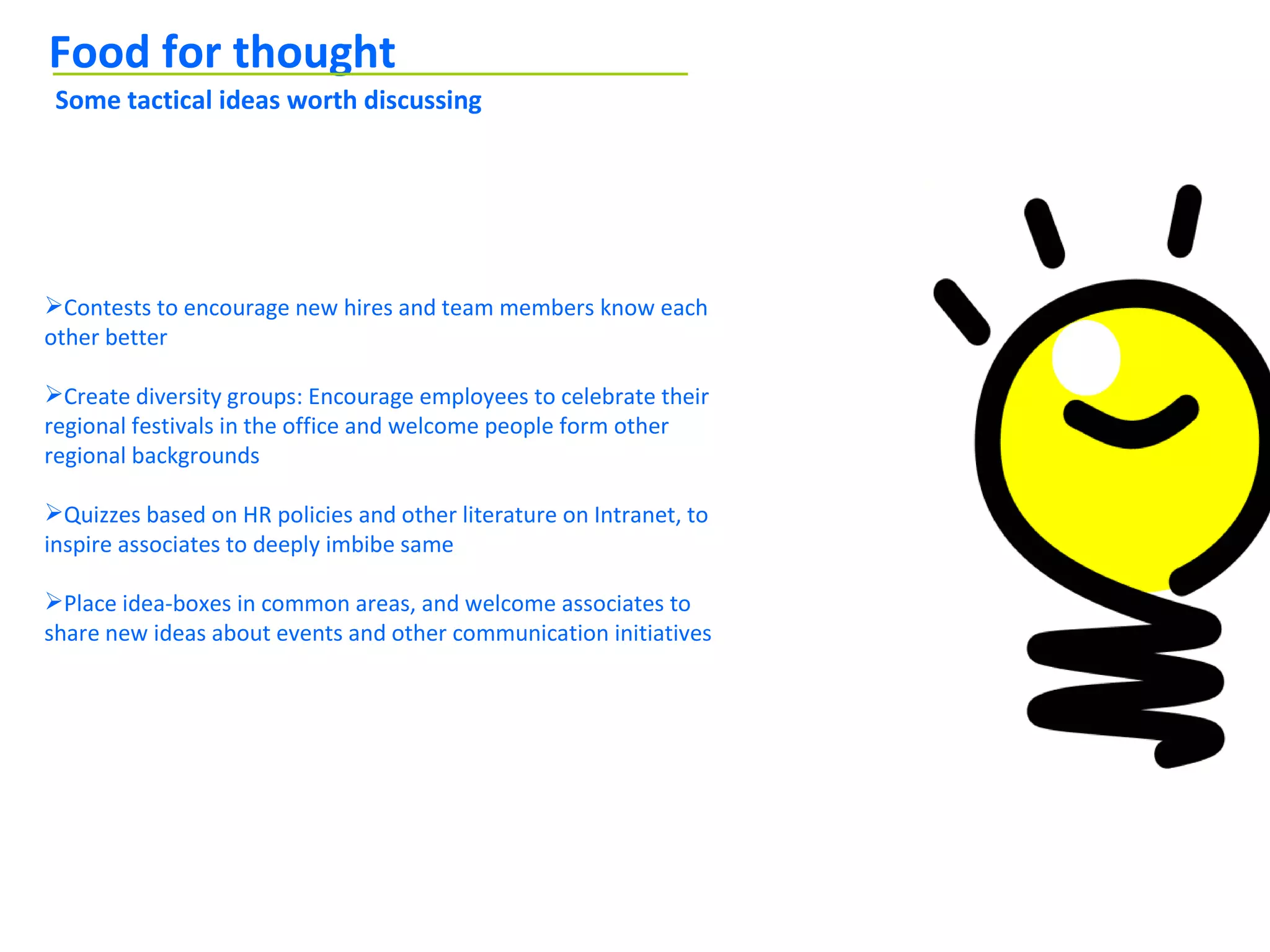 Food for thought

Some tactical ideas worth discussing

➢Contests to encourage new hires and team members know each other better

➢Create diversity groups: Encourage employees to celebrate their regional festivals in the office and welcome people form other regional backgrounds

➢Quizzes based on HR policies and other literature on Intranet, to inspire associates to deeply imbibe same

➢Place idea-boxes in common areas, and welcome associates to share new ideas about events and other communication initiatives